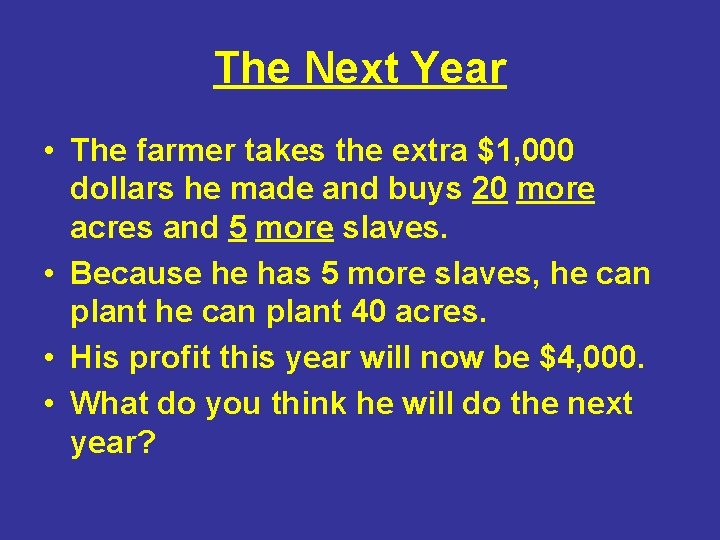 The Next Year

• The farmer takes the extra \$1,000 dollars he made and buys 20 more acres and 5 more slaves.
• Because he has 5 more slaves, he can plant he can plant 40 acres.
• His profit this year will now be \$4,000.
• What do you think he will do the next year?